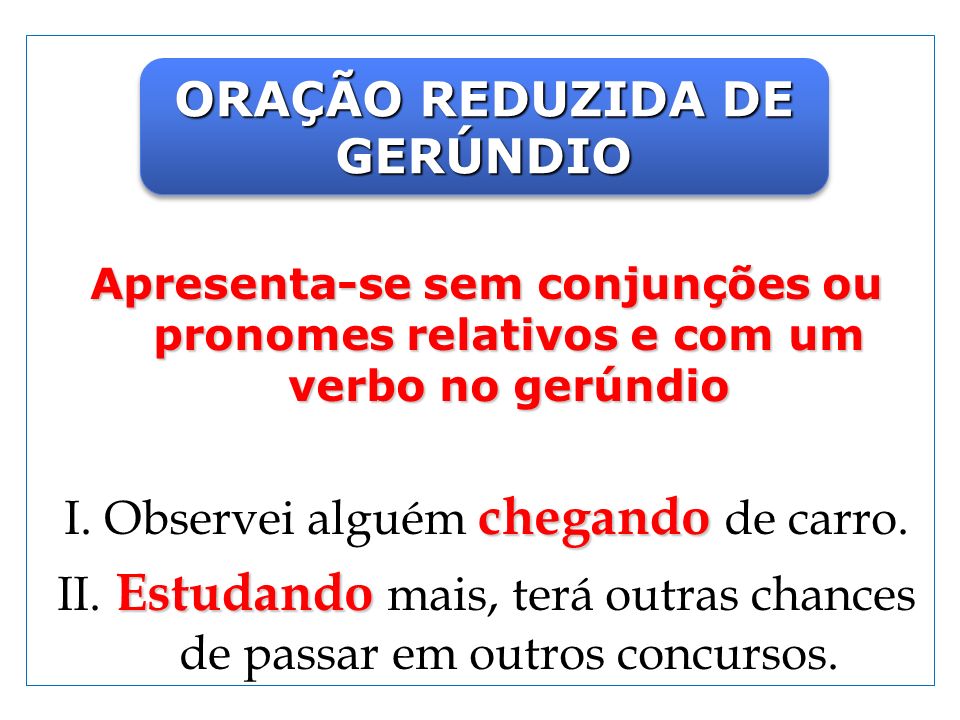 ORAÇÃO REDUZIDA DE GERÚNDIO

Apresenta-se sem conjunções ou pronomes relativos e com um verbo no gerúndio

I. Observei alguém chegando de carro.

II. Estudando mais, terá outras chances de passar em outros concursos.